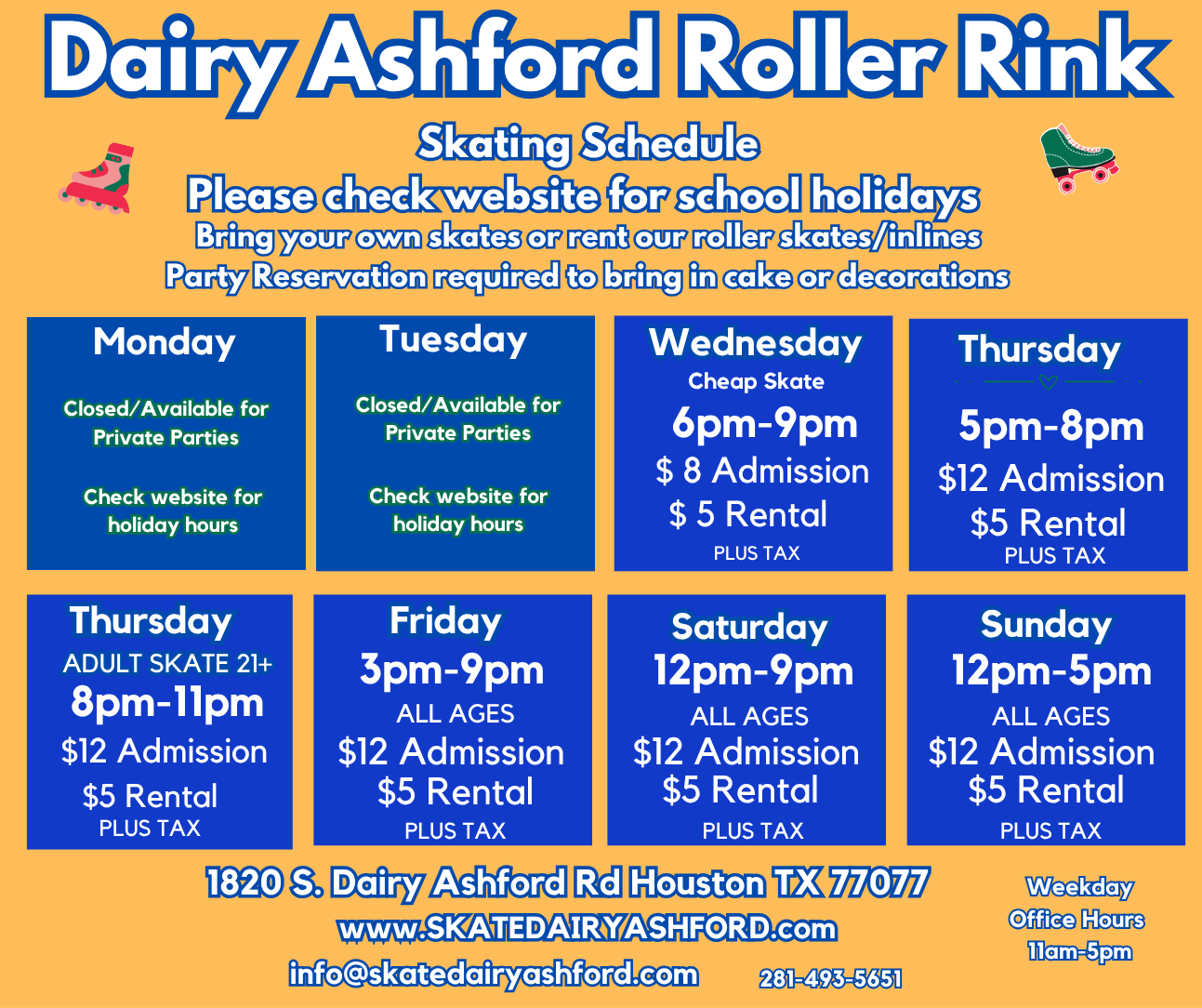 Dairy Ashford Roller Rink

Skating Schedule
Please check website for school holidays
Bring your own skates or rent our roller skates/inlines
Party Reservation required to bring in cake or decorations

Monday
Closed/Available for Private Parties
Check website for holiday hours

Tuesday
Closed/Available for Private Parties
Check website for holiday hours

Wednesday
Cheap Skate
6pm-9pm
$ 8 Admission
$ 5 Rental
PLUS TAX

Thursday
5pm-8pm
$12 Admission
$5 Rental
PLUS TAX

Thursday
ADULT SKATE 21+
8pm-11pm
$12 Admission
$5 Rental
PLUS TAX

Friday
3pm-9pm
ALL AGES
$12 Admission
$5 Rental
PLUS TAX

Saturday
12pm-9pm
ALL AGES
$12 Admission
$5 Rental
PLUS TAX

Sunday
12pm-5pm
ALL AGES
$12 Admission
$5 Rental
PLUS TAX

1820 S. Dairy Ashford Rd Houston TX 77077
www.SKATEDAIRYASHFORD.com
info@skatedairyashford.com
281-493-5651

Weekday Office Hours 11am-5pm